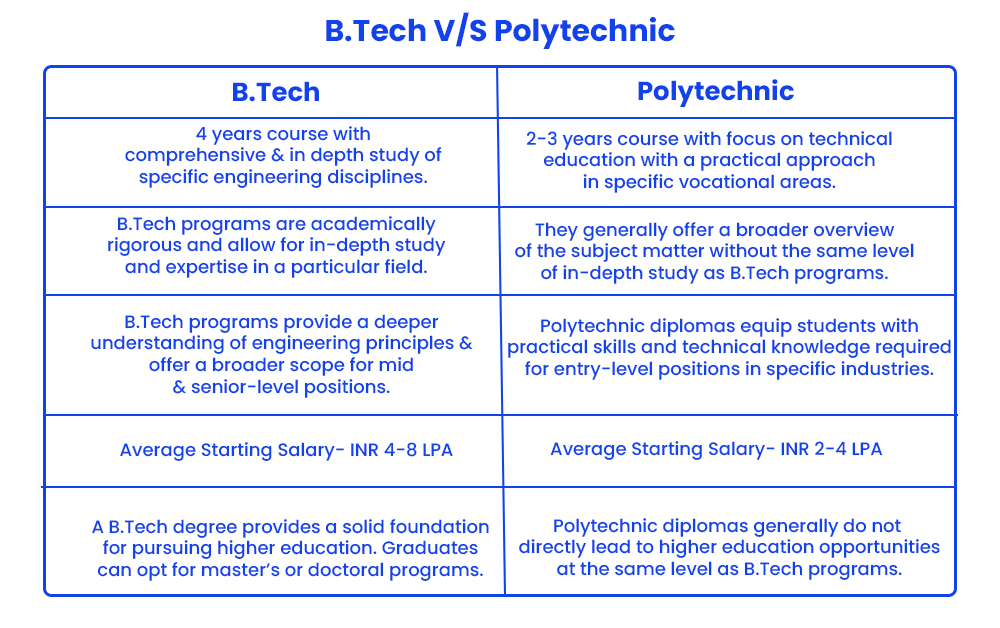 B.Tech V/S Polytechnic

| B.Tech | Polytechnic |
|---|---|
| 4 years course with comprehensive & in depth study of specific engineering disciplines. | 2-3 years course with focus on technical education with a practical approach in specific vocational areas. |
| B.Tech programs are academically rigorous and allow for in-depth study and expertise in a particular field. | They generally offer a broader overview of the subject matter without the same level of in-depth study as B.Tech programs. |
| B.Tech programs provide a deeper understanding of engineering principles & offer a broader scope for mid & senior-level positions. | Polytechnic diplomas equip students with practical skills and technical knowledge required for entry-level positions in specific industries. |
| Average Starting Salary- INR 4-8 LPA | Average Starting Salary- INR 2-4 LPA |
| A B.Tech degree provides a solid foundation for pursuing higher education. Graduates can opt for master's or doctoral programs. | Polytechnic diplomas generally do not directly lead to higher education opportunities at the same level as B.Tech programs. |